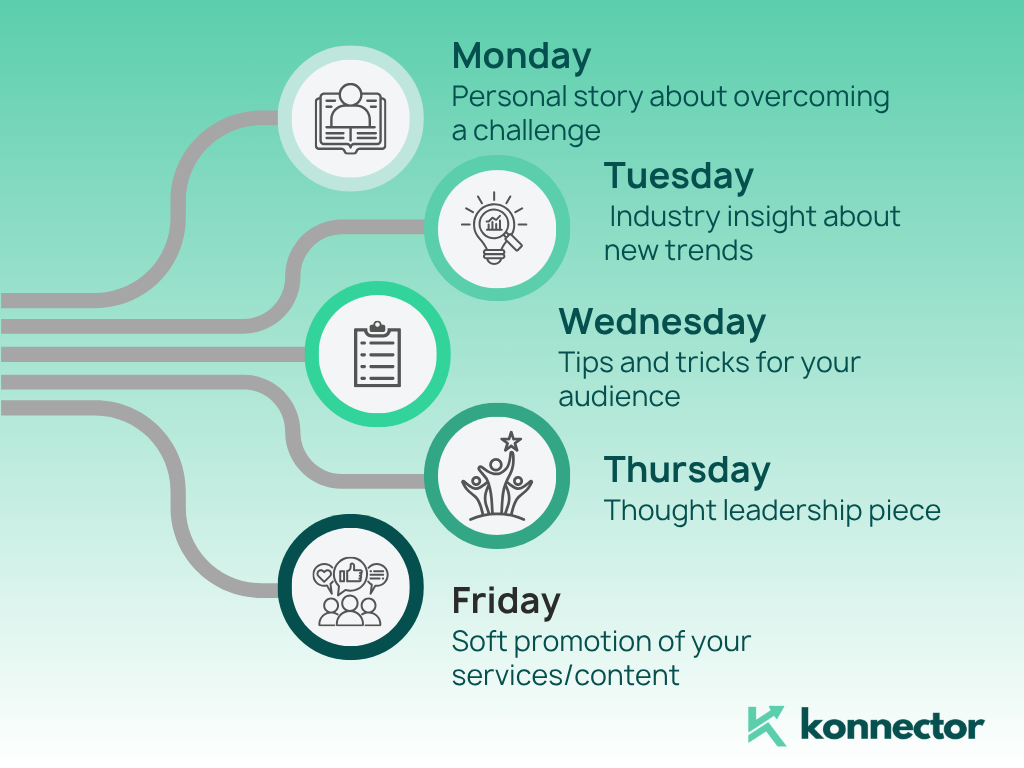 Monday
Personal story about overcoming a challenge

Tuesday
Industry insight about new trends

Wednesday
Tips and tricks for your audience

Thursday
Thought leadership piece

Friday
Soft promotion of your services/content

konnector